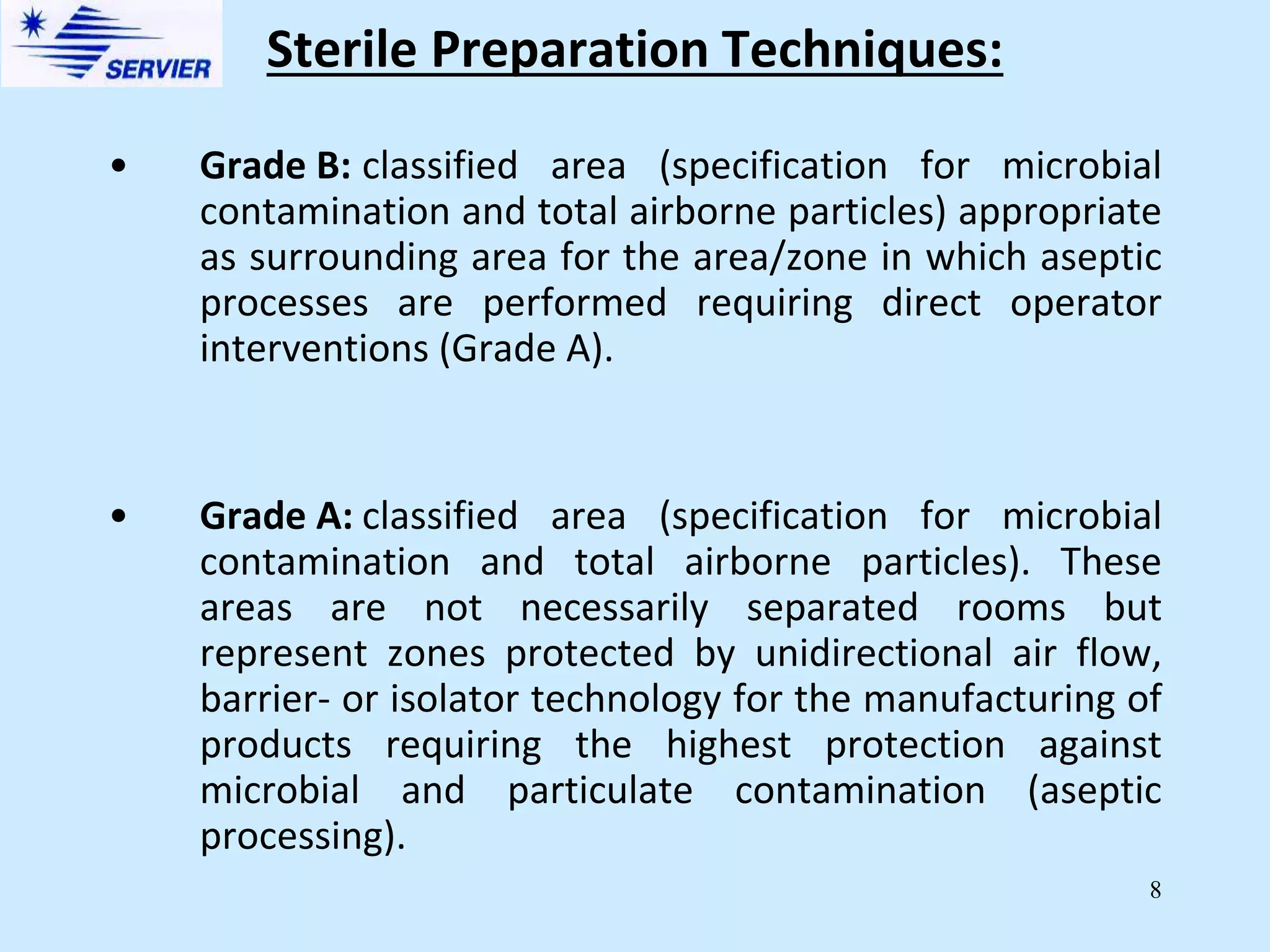 SERVIER

Sterile Preparation Techniques:

• Grade B: classified area (specification for microbial contamination and total airborne particles) appropriate as surrounding area for the area/zone in which aseptic processes are performed requiring direct operator interventions (Grade A).

• Grade A: classified area (specification for microbial contamination and total airborne particles). These areas are not necessarily separated rooms but represent zones protected by unidirectional air flow, barrier- or isolator technology for the manufacturing of products requiring the highest protection against microbial and particulate contamination (aseptic processing).

8